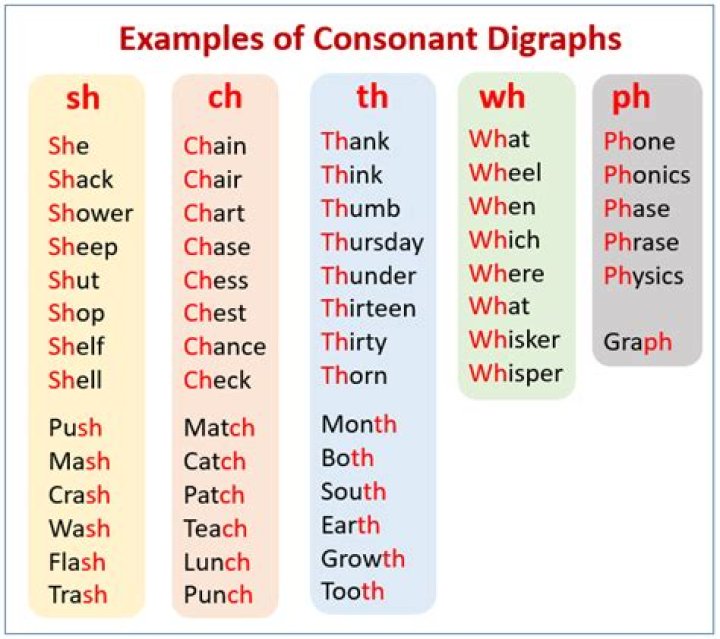 Examples of Consonant Digraphs

sh
She
Shack
Shower
Sheep
Shut
Shop
Shelf
Shell

Push
Mash
Crash
Wash
Flash
Trash

ch
Chain
Chair
Chart
Chase
Chess
Chest
Chance
Check

Match
Catch
Patch
Teach
Lunch
Punch

th
Thank
Think
Thumb
Thursday
Thunder
Thirteen
Thirty
Thorn

Month
Both
South
Earth
Growth
Tooth

wh
What
Wheel
When
Which
Where
What
Whisker
Whisper

ph
Phone
Phonics
Phase
Phrase
Physics

Graph